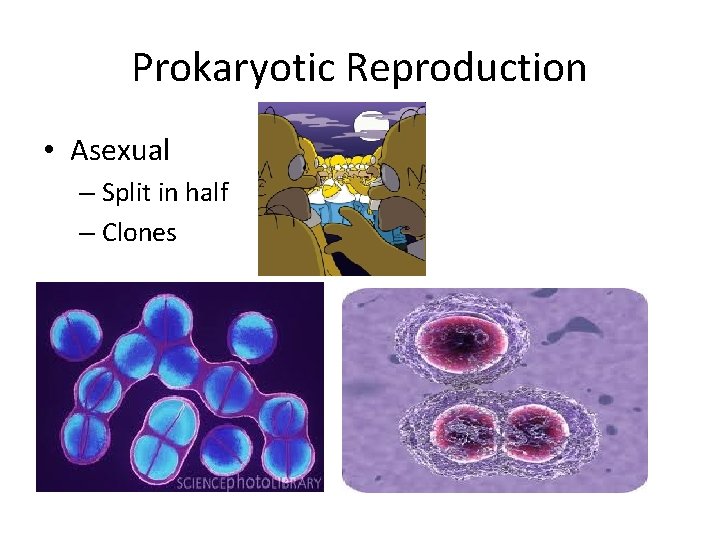 Prokaryotic Reproduction

• Asexual
– Split in half
– Clones

SCIENCEphotoLIBRARY